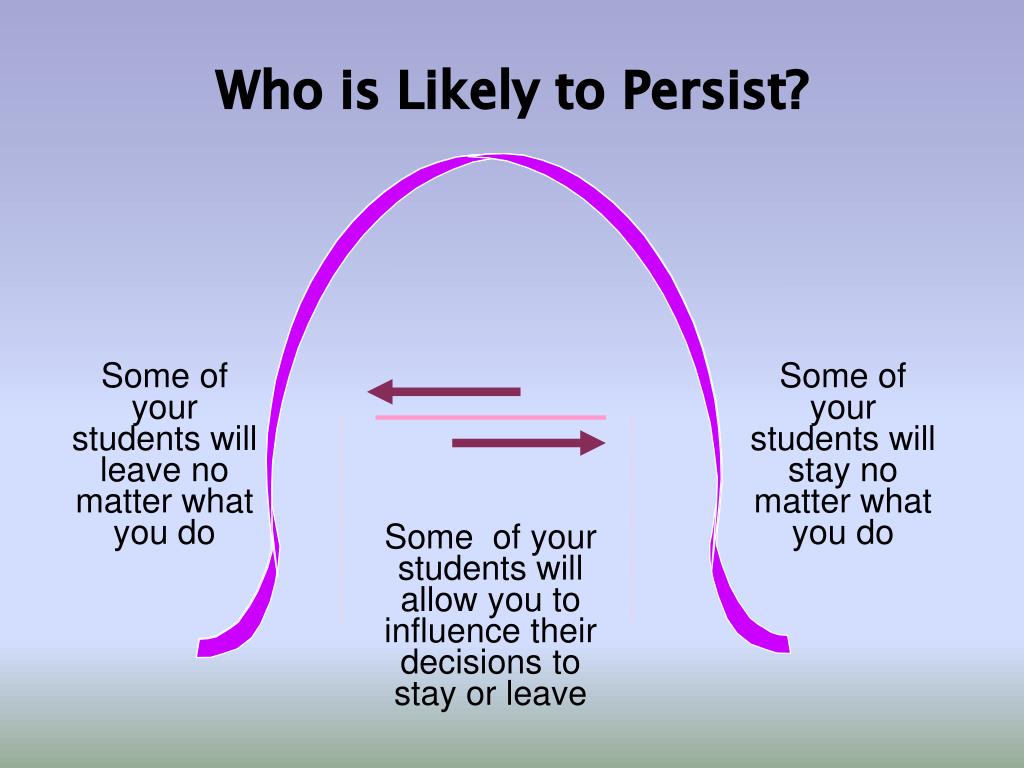 Who is Likely to Persist?

Some of your students will leave no matter what you do

Some of your students will allow you to influence their decisions to stay or leave

Some of your students will stay no matter what you do